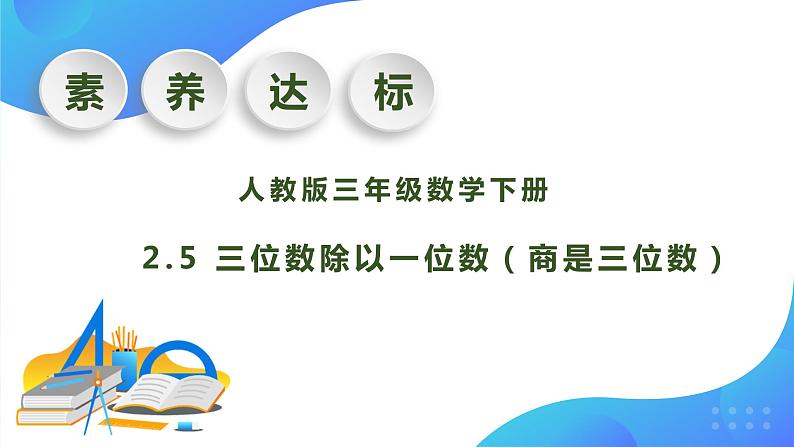 素 养 达 标

人教版三年级数学下册

2.5 三位数除以一位数（商是三位数）